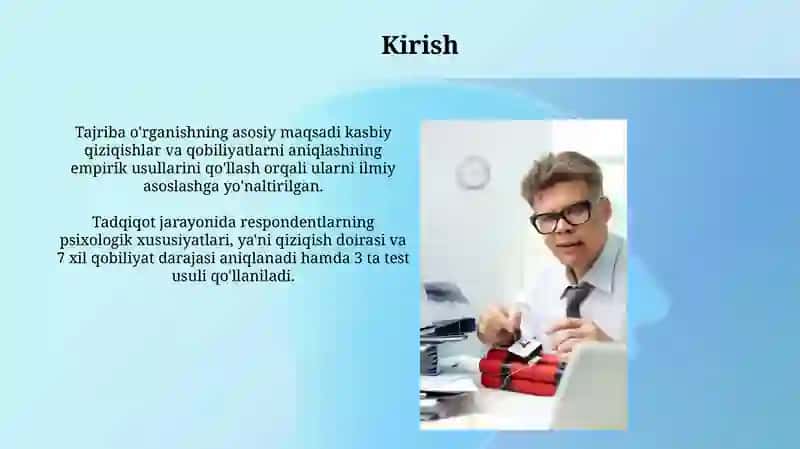 Kirish

Tajriba o'rganishning asosiy maqsadi kasbiy qiziqishlar va qobiliyatlarni aniqlashning empirik usullarini qo'llash orqali ularni ilmiy asoslashga yo'naltirilgan.

Tadqiqot jarayonida respondentlarning psixologik xususiyatlari, ya'ni qiziqish doirasi va 7 xil qobiliyat darajasi aniqlanadi hamda 3 ta test usuli qo'llaniladi.